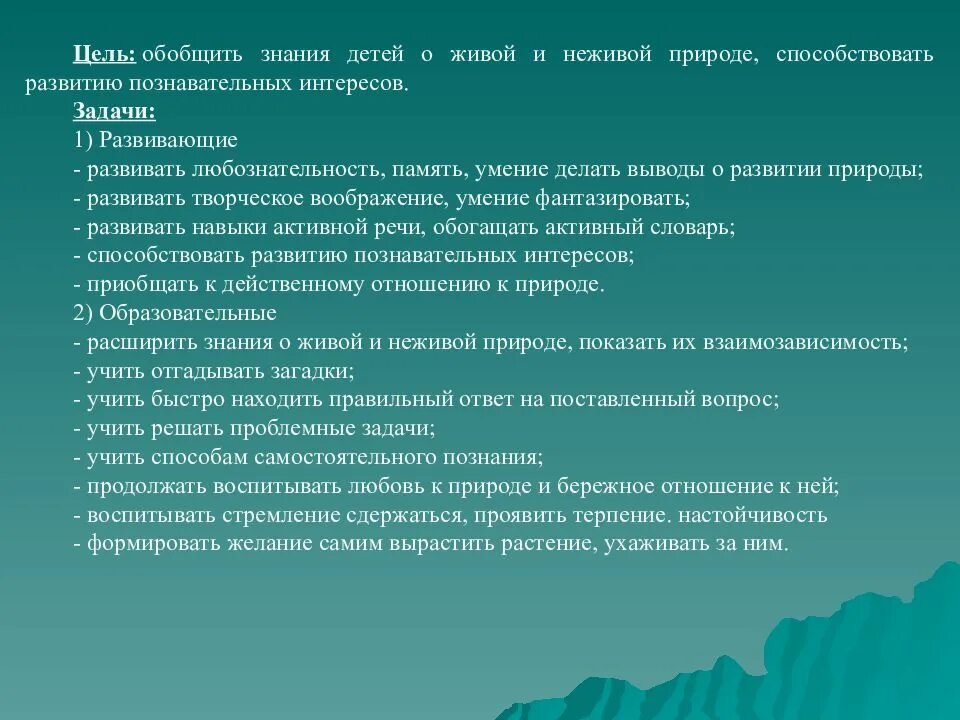 Цель: обобщить знания детей о живой и неживой природе, способствовать развитию познавательных интересов.

Задачи:

1) Развивающие

- развивать любознательность, память, умение делать выводы о развитии природы;
- развивать творческое воображение, умение фантазировать;
- развивать навыки активной речи, обогащать активный словарь;
- способствовать развитию познавательных интересов;
- приобщать к действенному отношению к природе.

2) Образовательные

- расширить знания о живой и неживой природе, показать их взаимозависимость;
- учить отгадывать загадки;
- учить быстро находить правильный ответ на поставленный вопрос;
- учить решать проблемные задачи;
- учить способам самостоятельного познания;
- продолжать воспитывать любовь к природе и бережное отношение к ней;
- воспитывать стремление сдержаться, проявить терпение. настойчивость
- формировать желание самим вырастить растение, ухаживать за ним.